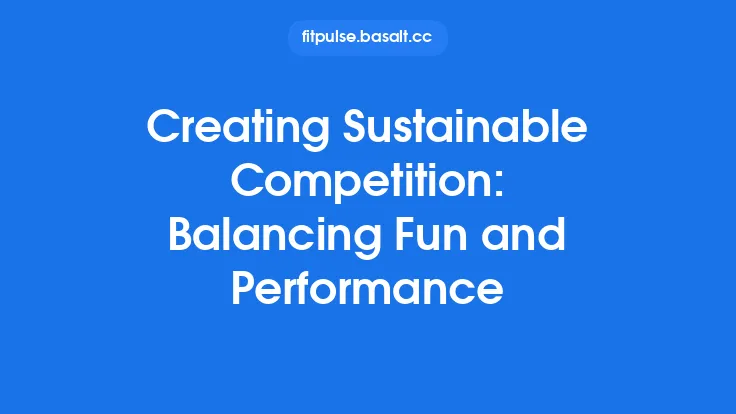 fitpulse.basalt.cc

Creating Sustainable Competition: Balancing Fun and Performance